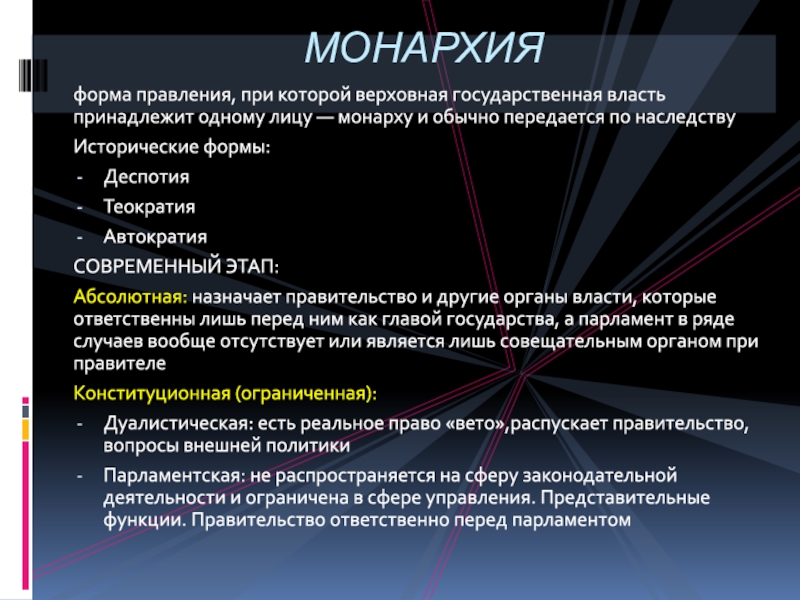 МОНАРХИЯ

форма правления, при которой верховная государственная власть принадлежит одному лицу — монарху и обычно передается по наследству

Исторические формы:

- Деспотия
- Теократия
- Автократия

СОВРЕМЕННЫЙ ЭТАП:

Абсолютная: назначает правительство и другие органы власти, которые ответственны лишь перед ним как главой государства, а парламент в ряде случаев вообще отсутствует или является лишь совещательным органом при правителе

Конституционная (ограниченная):

- Дуалистическая: есть реальное право «вето»,распускает правительство, вопросы внешней политики
- Парламентская: не распространяется на сферу законодательной деятельности и ограничена в сфере управления. Представительные функции. Правительство ответственно перед парламентом